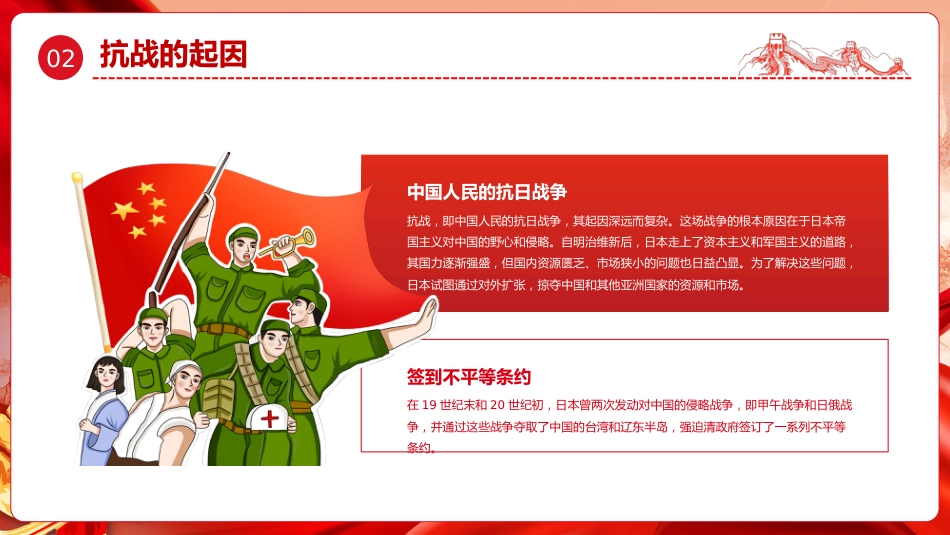 02 抗战的起因

中国人民的抗日战争

抗战，即中国人民的抗日战争，其起因深远而复杂。这场战争的根本原因在于日本帝国主义对中国的野心和侵略。自明治维新后，日本走上了资本主义和军国主义的道路，其国力逐渐强盛，但国内资源匮乏、市场狭小的问题也日益凸显。为了解决这些问题，日本试图通过对外扩张，掠夺中国和其他亚洲国家的资源和市场。

签到不平等条约

在 19 世纪末和 20 世纪初，日本曾两次发动对中国的侵略战争，即甲午战争和日俄战争，并通过这些战争夺取了中国的台湾和辽东半岛，强迫清政府签订了一系列不平等条约。